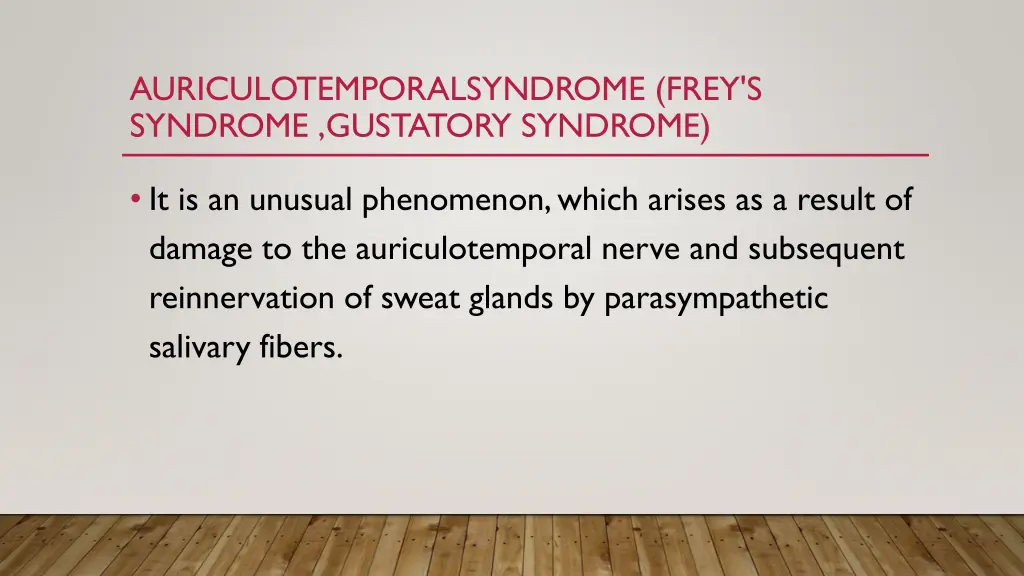 AURICULOTEMPORALSYNDROME (FREY'S SYNDROME ,GUSTATORY SYNDROME)

• It is an unusual phenomenon, which arises as a result of damage to the auriculotemporal nerve and subsequent reinnervation of sweat glands by parasympathetic salivary fibers.